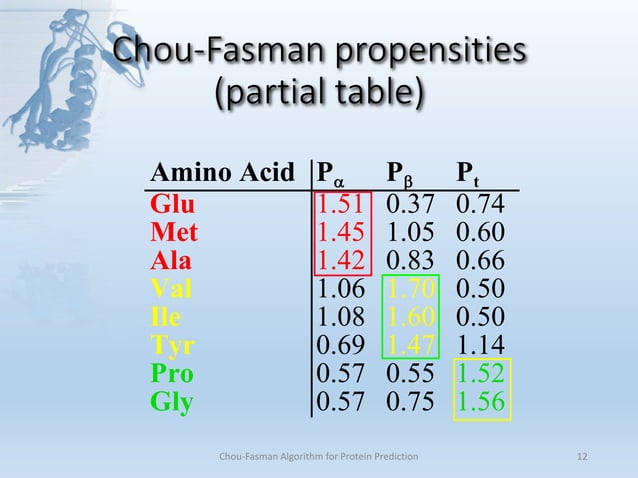 Chou-Fasman propensities (partial table)

| Amino Acid | $P_\alpha$ | $P_\beta$ | $P_t$ |
|---|---|---|---|
| Glu | 1.51 | 0.37 | 0.74 |
| Met | 1.45 | 1.05 | 0.60 |
| Ala | 1.42 | 0.83 | 0.66 |
| Val | 1.06 | 1.70 | 0.50 |
| Ile | 1.08 | 1.60 | 0.50 |
| Tyr | 0.69 | 1.47 | 1.14 |
| Pro | 0.57 | 0.55 | 1.52 |
| Gly | 0.57 | 0.75 | 1.56 |

Chou-Fasman Algorithm for Protein Prediction

12